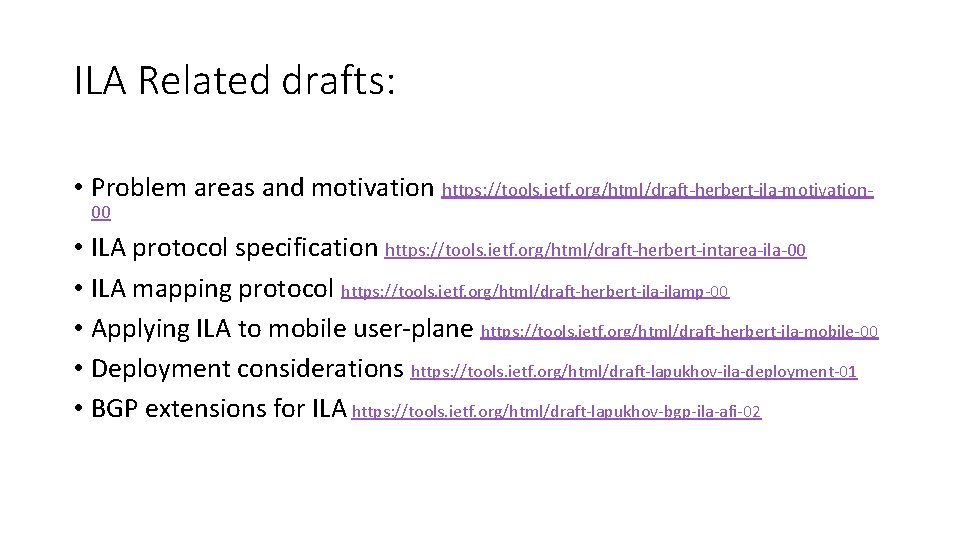 ILA Related drafts:

• Problem areas and motivation https://tools.ietf.org/html/draft-herbert-ila-motivation-00
• ILA protocol specification https://tools.ietf.org/html/draft-herbert-intarea-ila-00
• ILA mapping protocol https://tools.ietf.org/html/draft-herbert-ila-ilamp-00
• Applying ILA to mobile user-plane https://tools.ietf.org/html/draft-herbert-ila-mobile-00
• Deployment considerations https://tools.ietf.org/html/draft-lapukhov-ila-deployment-01
• BGP extensions for ILA https://tools.ietf.org/html/draft-lapukhov-bgp-ila-afi-02